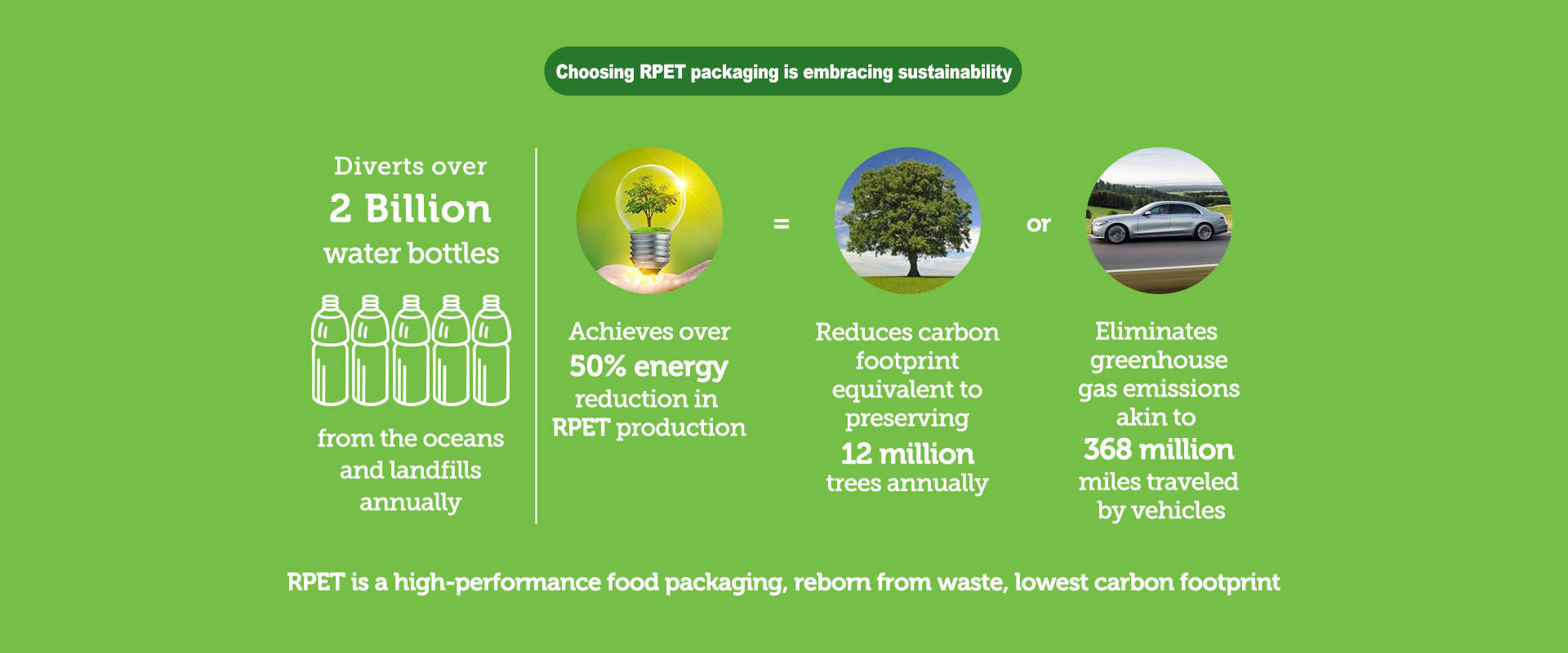 Choosing RPET packaging is embracing sustainability

Diverts over
2 Billion
water bottles

from the oceans and landfills annually

Achieves over
50% energy
reduction in RPET production

=

Reduces carbon footprint equivalent to preserving
12 million
trees annually

or

Eliminates greenhouse gas emissions akin to
368 million
miles traveled by vehicles

RPET is a high-performance food packaging, reborn from waste, lowest carbon footprint